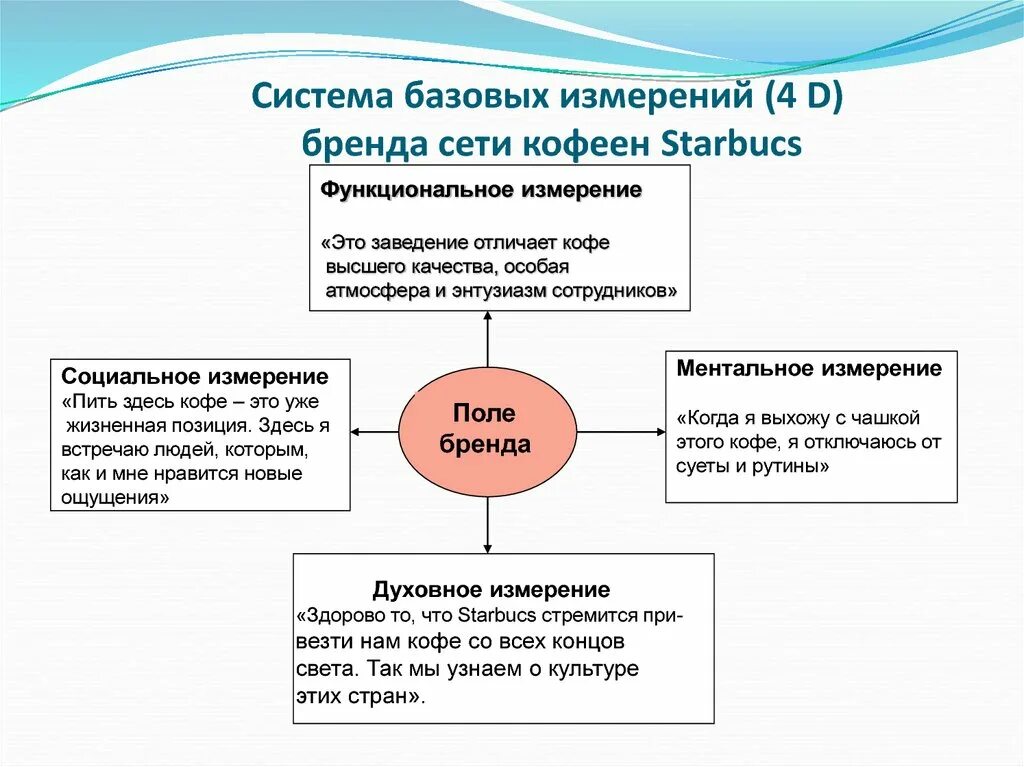 Система базовых измерений (4 D) бренда сети кофеен Starbucs

Функциональное измерение

«Это заведение отличает кофе высшего качества, особая атмосфера и энтузиазм сотрудников»

Социальное измерение
«Пить здесь кофе – это уже жизненная позиция. Здесь я встречаю людей, которым, как и мне нравится новые ощущения»

Поле бренда

Ментальное измерение

«Когда я выхожу с чашкой этого кофе, я отключаюсь от суеты и рутины»

Духовное измерение
«Здорово то, что Starbucs стремится привезти нам кофе со всех концов света. Так мы узнаем о культуре этих стран».